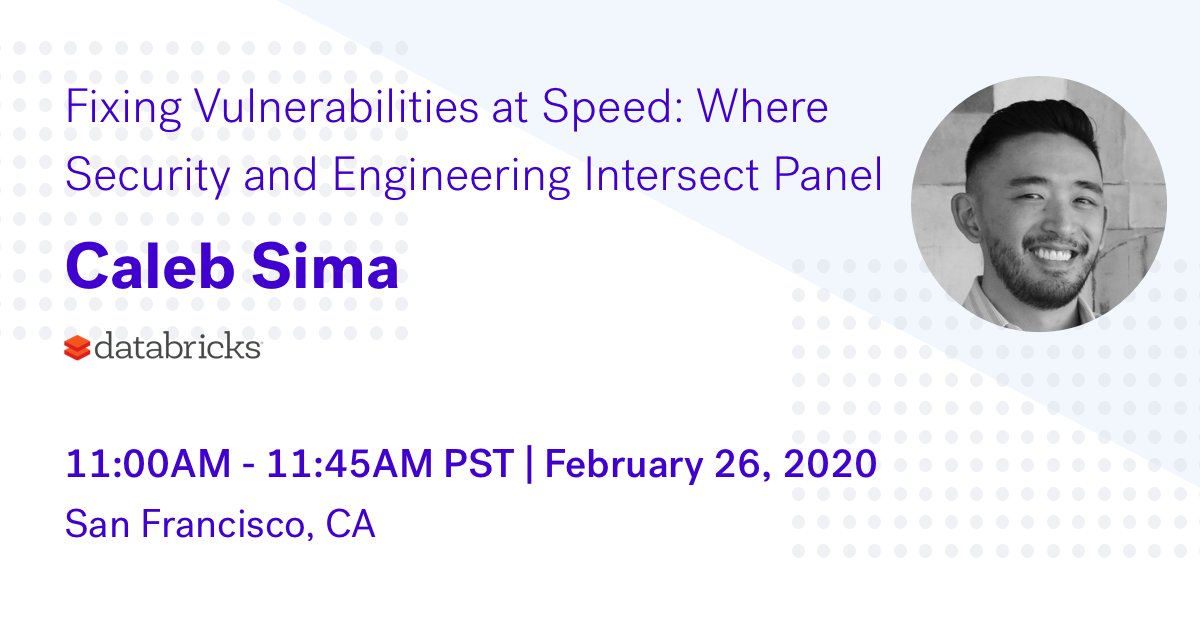 Fixing Vulnerabilities at Speed: Where Security and Engineering Intersect Panel

Caleb Sima

databricks

11:00AM - 11:45AM PST | February 26, 2020

San Francisco, CA